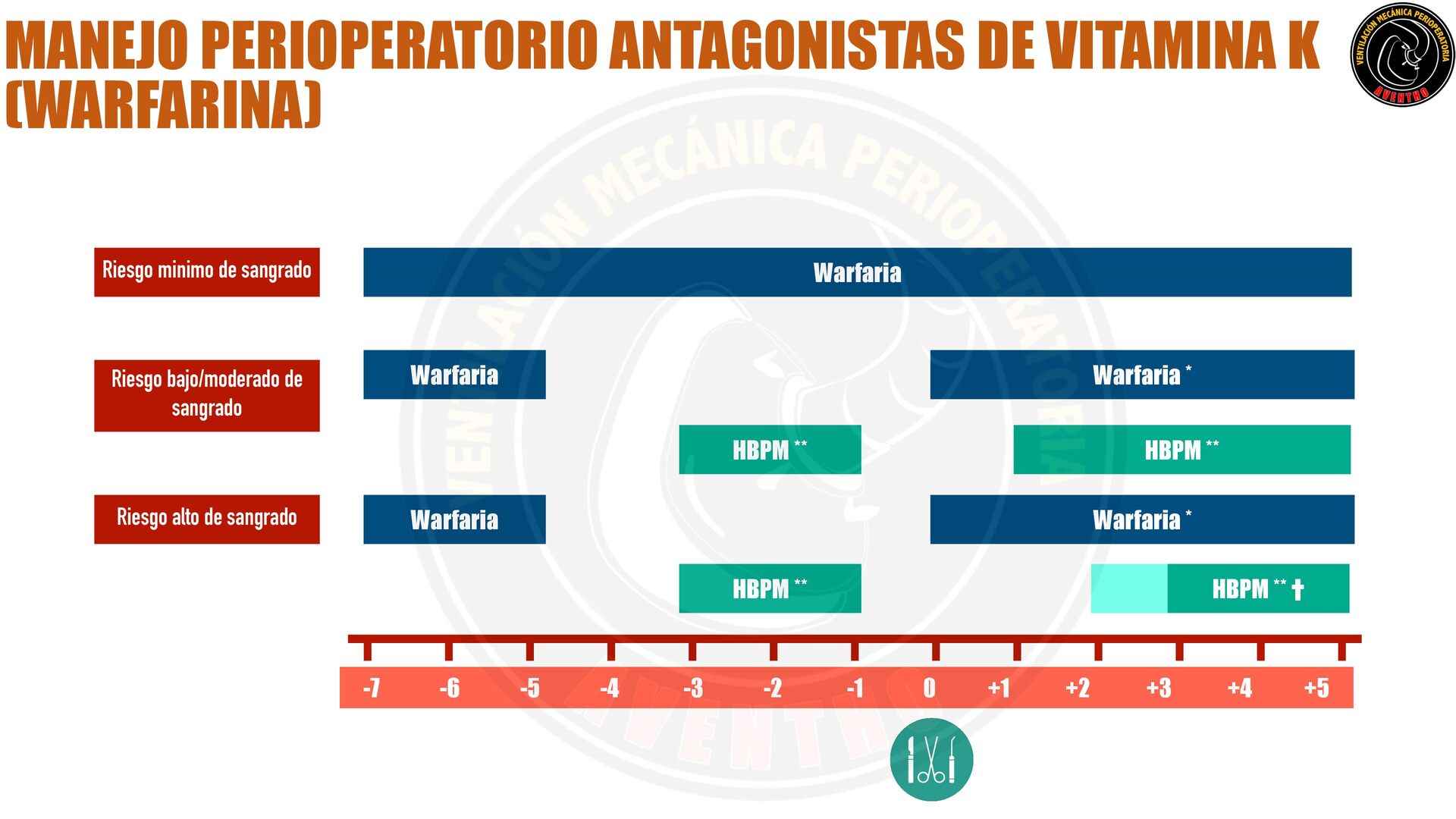 MANEJO PERIOPERATORIO ANTAGONISTAS DE VITAMINA K (WARFARINA)

VENTILACIÓN MECÁNICA PERIOPERATORIA AVENTHO

Riesgo minimo de sangrado

Warfaria

Riesgo bajo/moderado de sangrado

Warfaria

Warfaria *

HBPM **

HBPM **

Riesgo alto de sangrado

Warfaria

Warfaria *

HBPM **

HBPM ** †

-7 -6 -5 -4 -3 -2 -1 0 +1 +2 +3 +4 +5